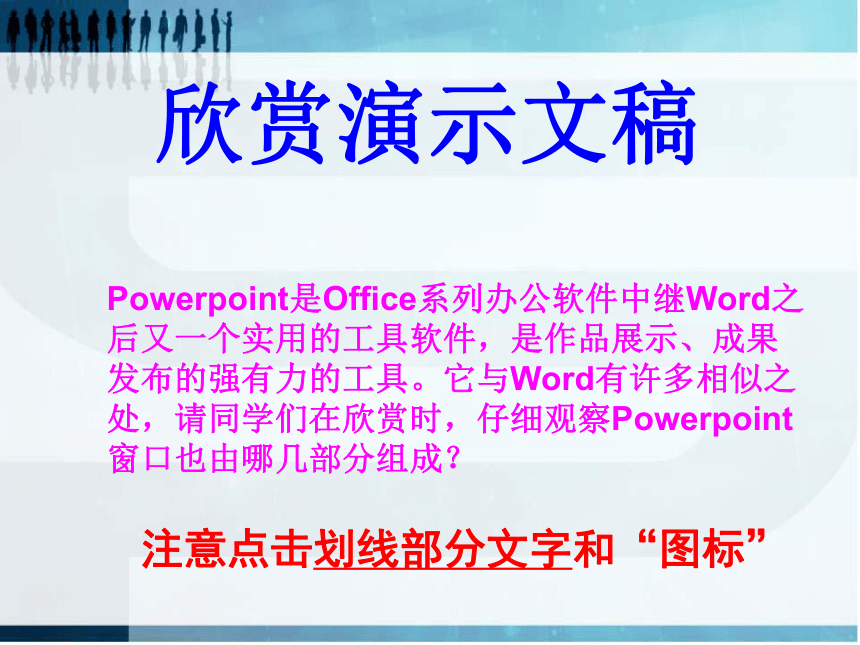 欣赏演示文稿

Powerpoint是Office系列办公软件中继Word之后又一个实用的工具软件，是作品展示、成果发布的强有力的工具。它与Word有许多相似之处，请同学们在欣赏时，仔细观察Powerpoint窗口也由哪几部分组成？

注意点击划线部分文字和“图标”